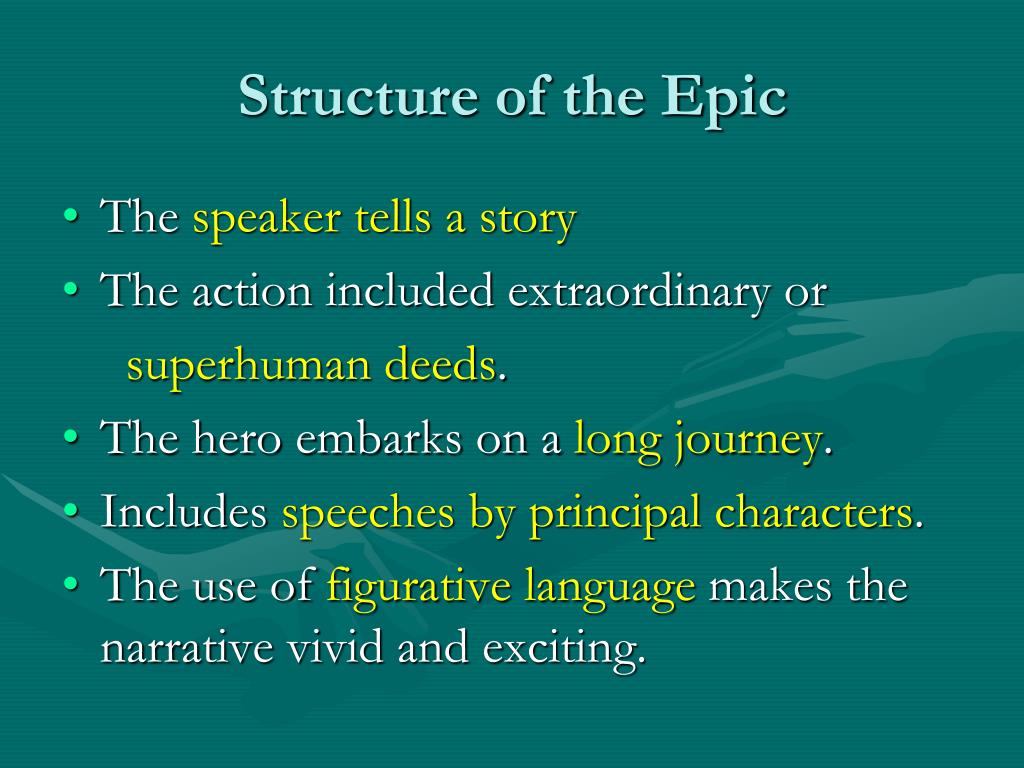 Structure of the Epic

• The speaker tells a story
• The action included extraordinary or superhuman deeds.
• The hero embarks on a long journey.
• Includes speeches by principal characters.
• The use of figurative language makes the narrative vivid and exciting.